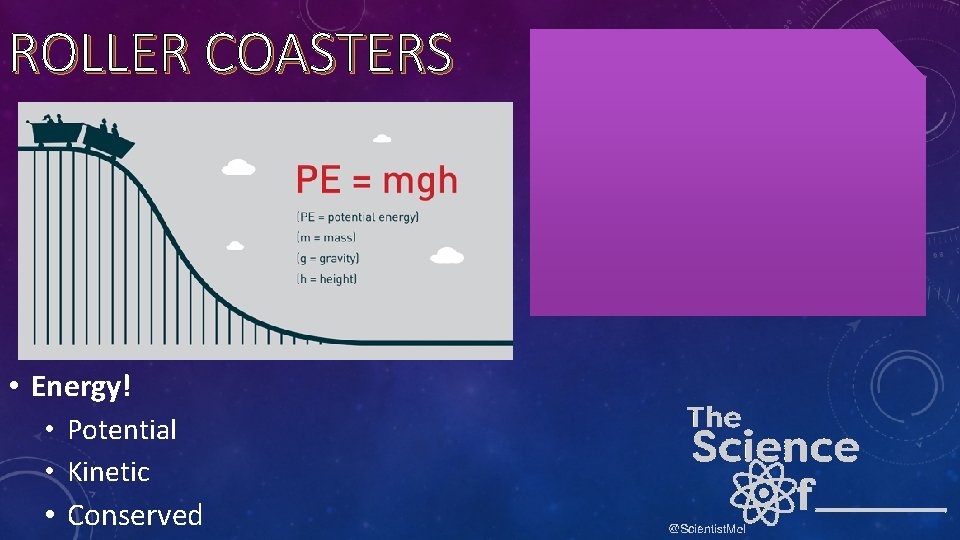 ROLLER COASTERS

PE = mgh

(PE = potential energy)
(m = mass)
(g = gravity)
(h = height)

• Energy!
  • Potential
  • Kinetic
  • Conserved

The Science of______

@ScientistMel